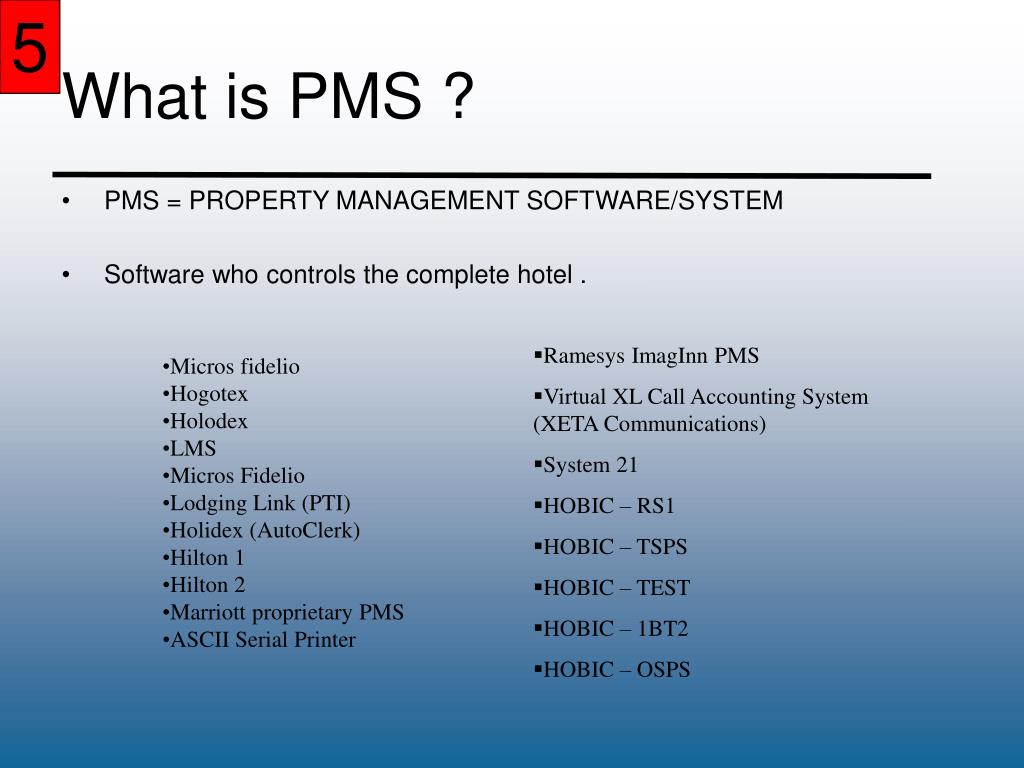 5

What is PMS ?

• PMS = PROPERTY MANAGEMENT SOFTWARE/SYSTEM

• Software who controls the complete hotel .

•Micros fidelio
•Hogotex
•Holodex
•LMS
•Micros Fidelio
•Lodging Link (PTI)
•Holidex (AutoClerk)
•Hilton 1
•Hilton 2
•Marriott proprietary PMS
•ASCII Serial Printer

▪Ramesys ImagInn PMS

▪Virtual XL Call Accounting System (XETA Communications)

▪System 21

▪HOBIC – RS1

▪HOBIC – TSPS

▪HOBIC – TEST

▪HOBIC – 1BT2

▪HOBIC – OSPS